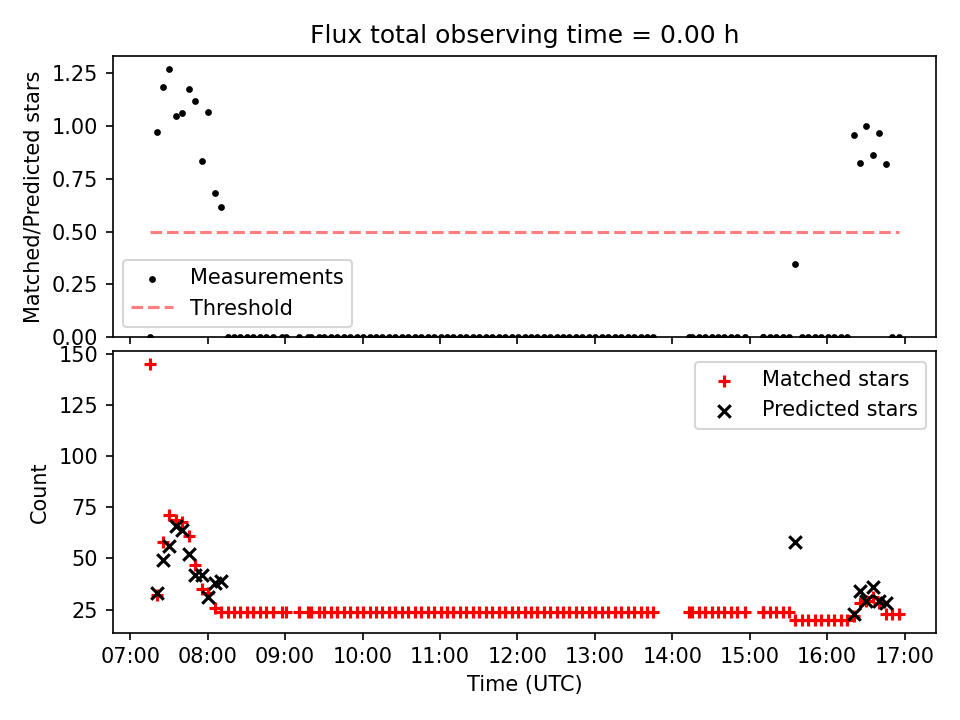 Flux total observing time = 0.00 h

Matched/Predicted stars

1.25
1.00
0.75
0.50
0.25
0.00

Measurements
Threshold

Count

150
125
100
75
50
25

Matched stars
Predicted stars

07:00 08:00 09:00 10:00 11:00 12:00 13:00 14:00 15:00 16:00 17:00

Time (UTC)